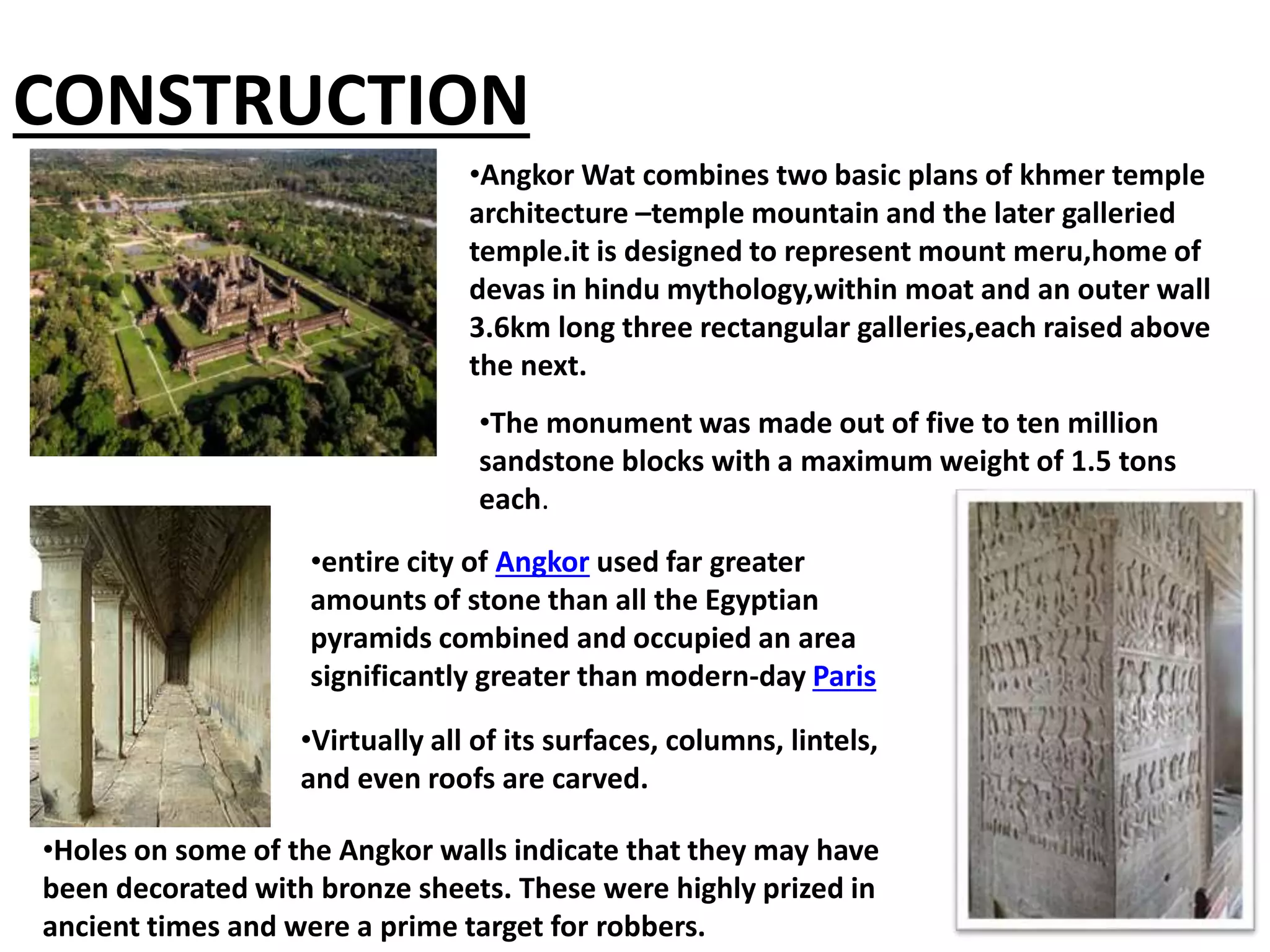 CONSTRUCTION

•Angkor Wat combines two basic plans of khmer temple architecture –temple mountain and the later galleried temple.it is designed to represent mount meru,home of devas in hindu mythology,within moat and an outer wall 3.6km long three rectangular galleries,each raised above the next.

•The monument was made out of five to ten million sandstone blocks with a maximum weight of 1.5 tons each.

•entire city of Angkor used far greater amounts of stone than all the Egyptian pyramids combined and occupied an area significantly greater than modern-day Paris

•Virtually all of its surfaces, columns, lintels, and even roofs are carved.

•Holes on some of the Angkor walls indicate that they may have been decorated with bronze sheets. These were highly prized in ancient times and were a prime target for robbers.